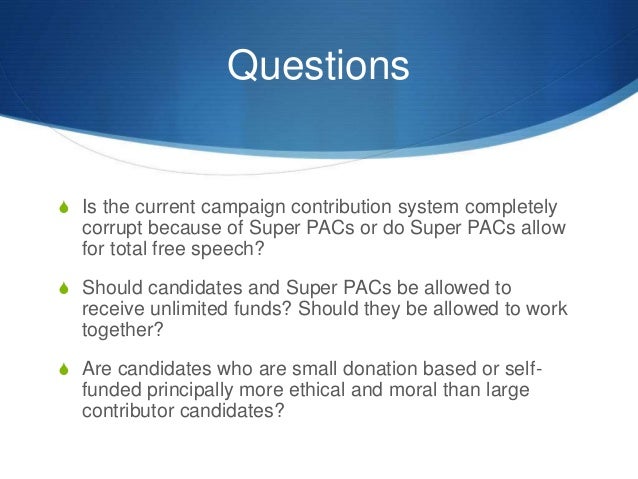 Questions

Is the current campaign contribution system completely corrupt because of Super PACs or do Super PACs allow for total free speech?

Should candidates and Super PACs be allowed to receive unlimited funds? Should they be allowed to work together?

Are candidates who are small donation based or self-funded principally more ethical and moral than large contributor candidates?